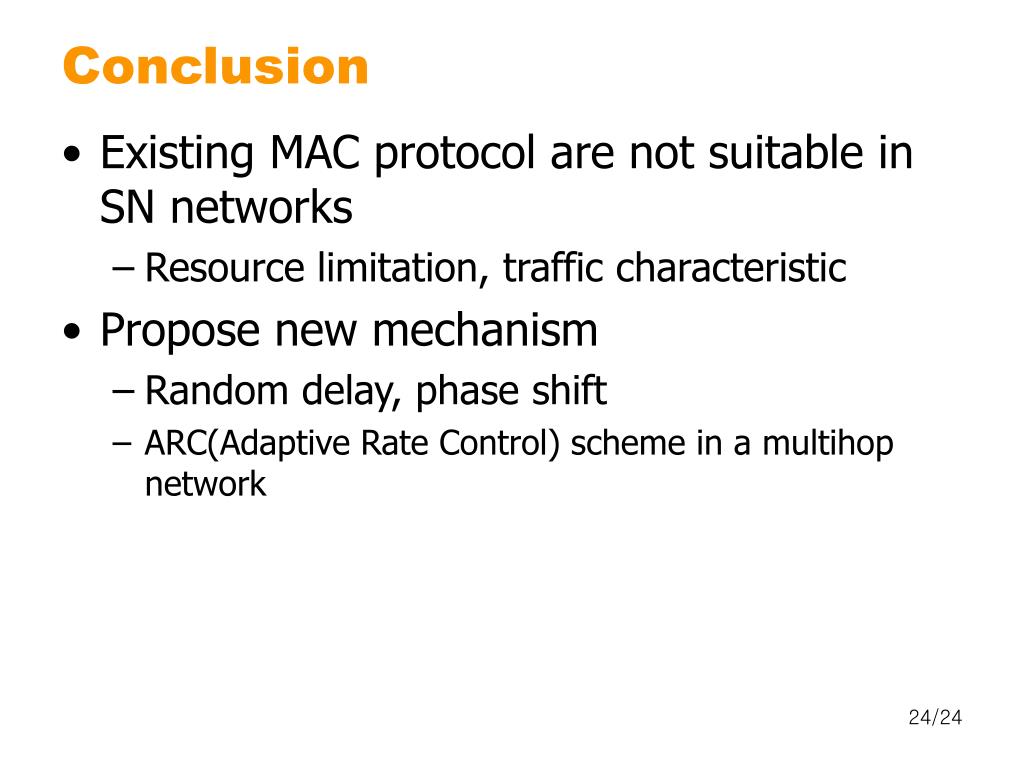 Conclusion

• Existing MAC protocol are not suitable in SN networks
– Resource limitation, traffic characteristic
• Propose new mechanism
– Random delay, phase shift
– ARC(Adaptive Rate Control) scheme in a multihop network

24/24